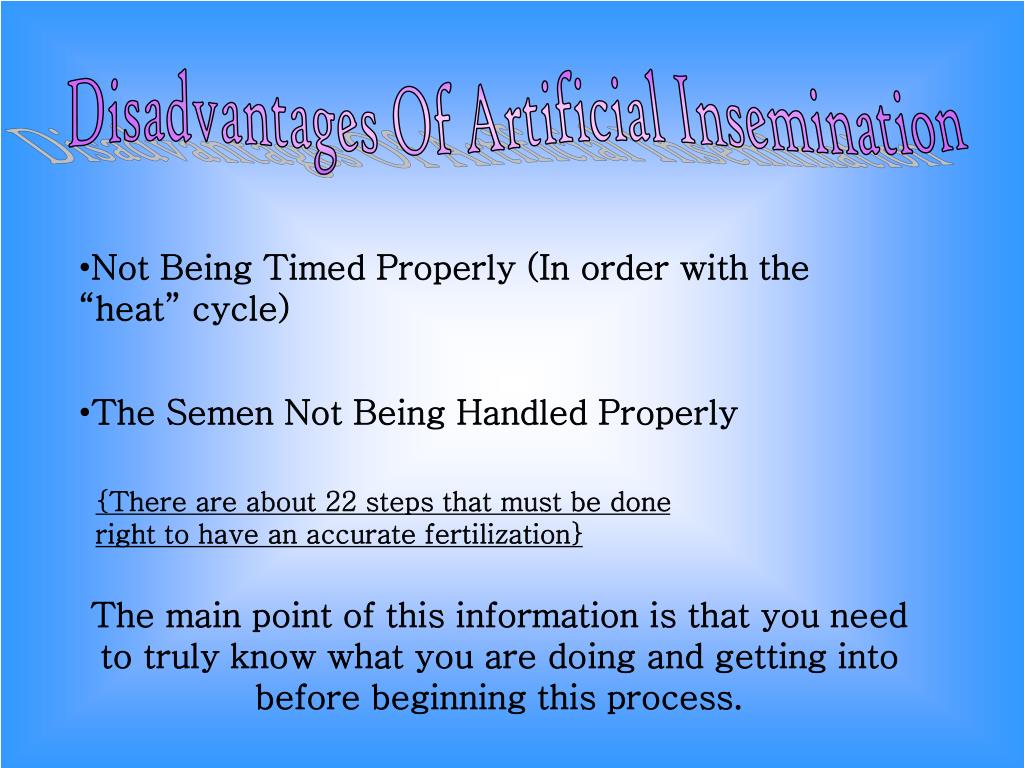 Disadvantages Of Artificial Insemination

•Not Being Timed Properly (In order with the “heat” cycle)

•The Semen Not Being Handled Properly

{There are about 22 steps that must be done right to have an accurate fertilization}

The main point of this information is that you need to truly know what you are doing and getting into before beginning this process.